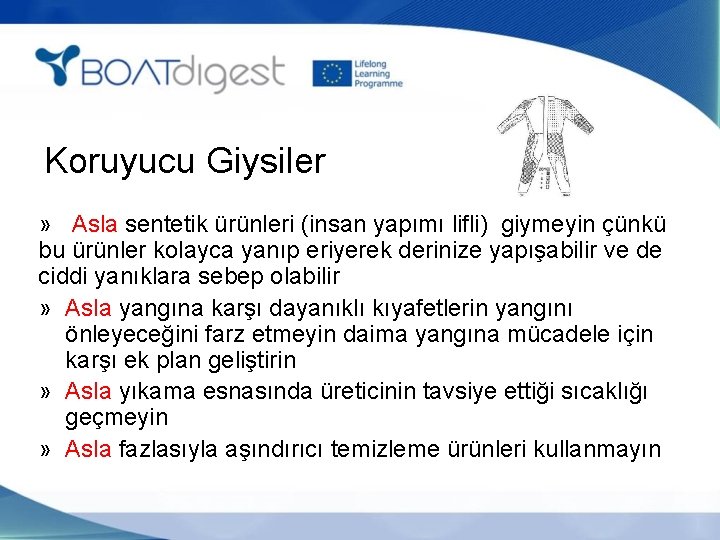 BOATdigest

Lifelong Learning Programme

Koruyucu Giysiler

» Asla sentetik ürünleri (insan yapımı lifli) giymeyin çünkü bu ürünler kolayca yanıp eriyerek derinize yapışabilir ve de ciddi yanıklara sebep olabilir

» Asla yangına karşı dayanıklı kıyafetlerin yangını önleyeceğini farz etmeyin daima yangına mücadele için karşı ek plan geliştirin

» Asla yıkama esnasında üreticinin tavsiye ettiği sıcaklığı geçmeyin

» Asla fazlasıyla aşındırıcı temizleme ürünleri kullanmayın